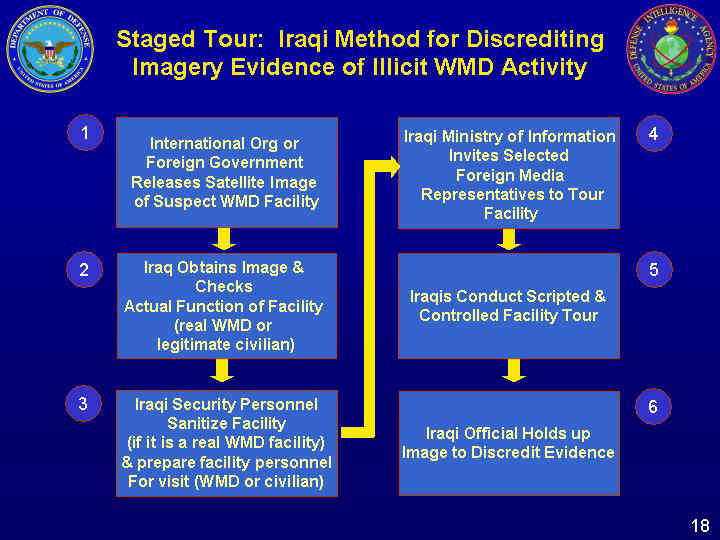 DEPARTMENT OF DEFENSE
UNITED STATES OF AMERICA

Staged Tour: Iraqi Method for Discrediting Imagery Evidence of Illicit WMD Activity

DEFENSE INTELLIGENCE AGENCY
UNITED STATES OF AMERICA

1
International Org or Foreign Government Releases Satellite Image of Suspect WMD Facility

2
Iraq Obtains Image & Checks Actual Function of Facility (real WMD or legitimate civilian)

3
Iraqi Security Personnel Sanitize Facility (if it is a real WMD facility) & prepare facility personnel For visit (WMD or civilian)

4
Iraqi Ministry of Information Invites Selected Foreign Media Representatives to Tour Facility

5
Iraqis Conduct Scripted & Controlled Facility Tour

6
Iraqi Official Holds up Image to Discredit Evidence

18